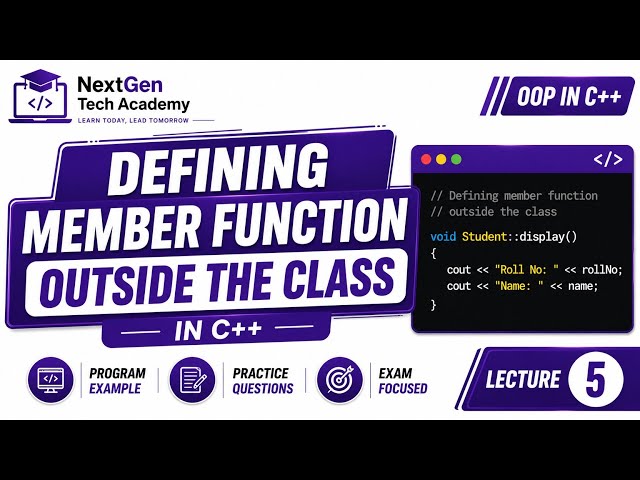 </>
NextGen
Tech Academy
LEARN TODAY, LEAD TOMORROW

OOP IN C++

DEFINING
MEMBER FUNCTION
OUTSIDE THE CLASS
IN C++

</>
// Defining member function
// outside the class

void Student::display()
{
cout << "Roll No: " << rollNo;
cout << "Name: " << name;
}

</>
PROGRAM
EXAMPLE

PRACTICE
QUESTIONS

EXAM
FOCUSED

LECTURE 5